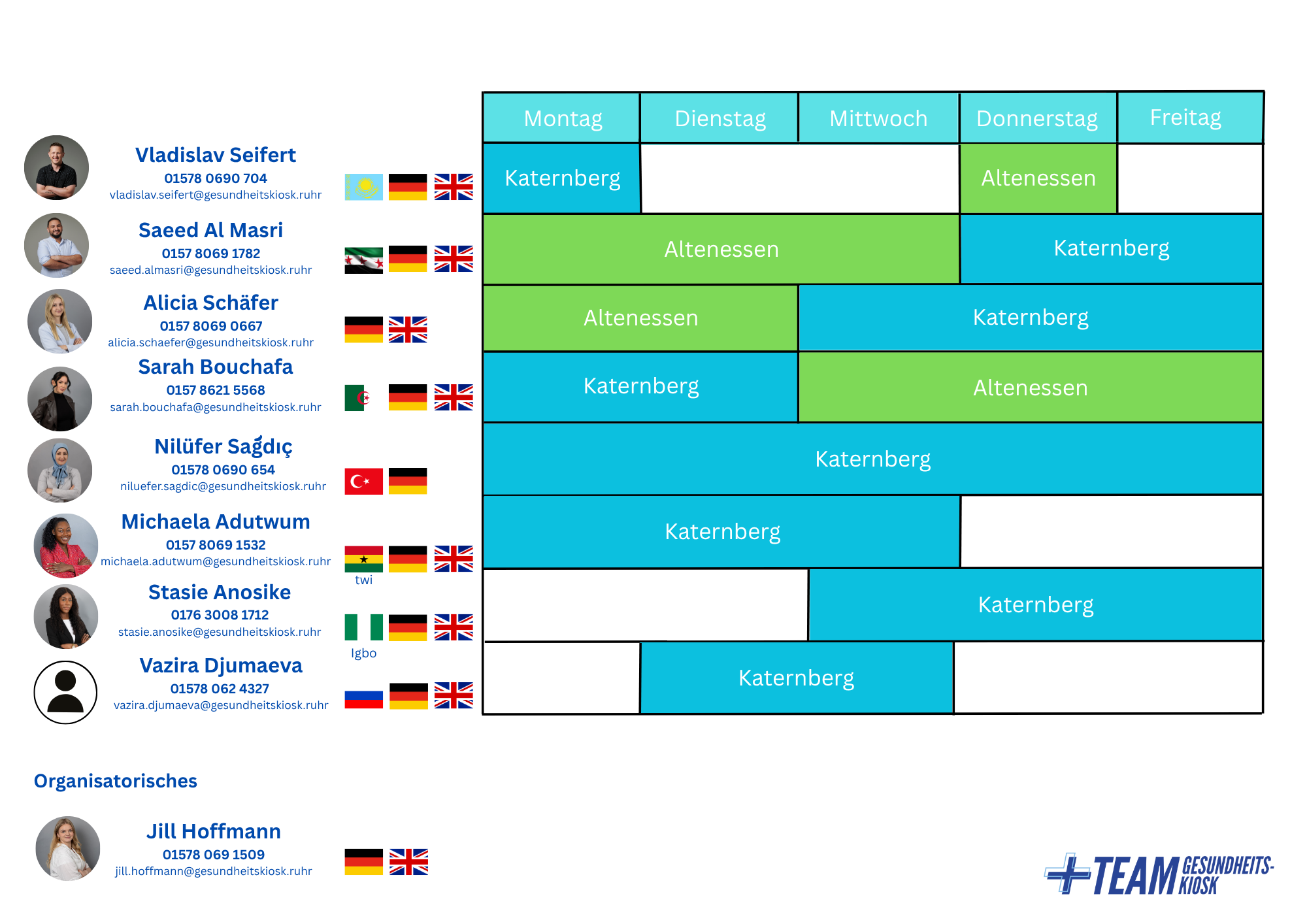 Vladislav Seifert
01578 0690 704
vladislav.seifert@gesundheitskiosk.ruhr

Saeed Al Masri
0157 8069 1782
saeed.almasri@gesundheitskiosk.ruhr

Alicia Schäfer
0157 8069 0667
alicia.schaefer@gesundheitskiosk.ruhr

Sarah Bouchafa
0157 8621 5568
sarah.bouchafa@gesundheitskiosk.ruhr

Nilüfer Sağdıç
01578 0690 654
niluefer.sagdic@gesundheitskiosk.ruhr

Michaela Adutwum
0157 8069 1532
michaela.adutwum@gesundheitskiosk.ruhr
twi

Stasie Anosike
0176 3008 1712
stasie.anosike@gesundheitskiosk.ruhr
Igbo

Vazira Djumaeva
01578 062 4327
vazira.djumaeva@gesundheitskiosk.ruhr

| Montag | Dienstag | Mittwoch | Donnerstag | Freitag |
|---|---|---|---|---|
| Katernberg | | | Altenessen | |
| Altenessen | Altenessen | Altenessen | Katernberg | Katernberg |
| Altenessen | Altenessen | Katernberg | Katernberg | Katernberg |
| Katernberg | Katernberg | Altenessen | Altenessen | Altenessen |
| Katernberg | Katernberg | Katernberg | Katernberg | Katernberg |
| Katernberg | Katernberg | Katernberg | | |
| | | Katernberg | Katernberg | Katernberg |
| | Katernberg | Katernberg | | |

Organisatorisches

Jill Hoffmann
01578 069 1509
jill.hoffmann@gesundheitskiosk.ruhr

TEAM GESUNDHEITS-KIOSK